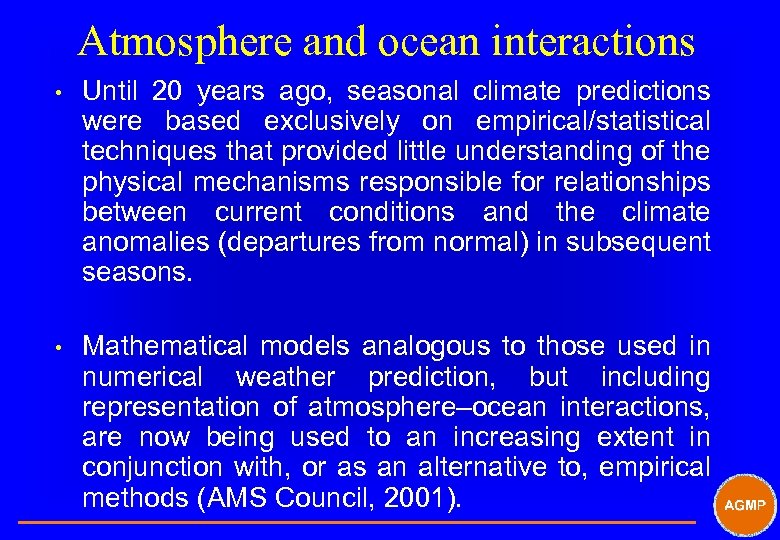 Atmosphere and ocean interactions

• Until 20 years ago, seasonal climate predictions were based exclusively on empirical/statistical techniques that provided little understanding of the physical mechanisms responsible for relationships between current conditions and the climate anomalies (departures from normal) in subsequent seasons.

• Mathematical models analogous to those used in numerical weather prediction, but including representation of atmosphere–ocean interactions, are now being used to an increasing extent in conjunction with, or as an alternative to, empirical methods (AMS Council, 2001).

AGMP